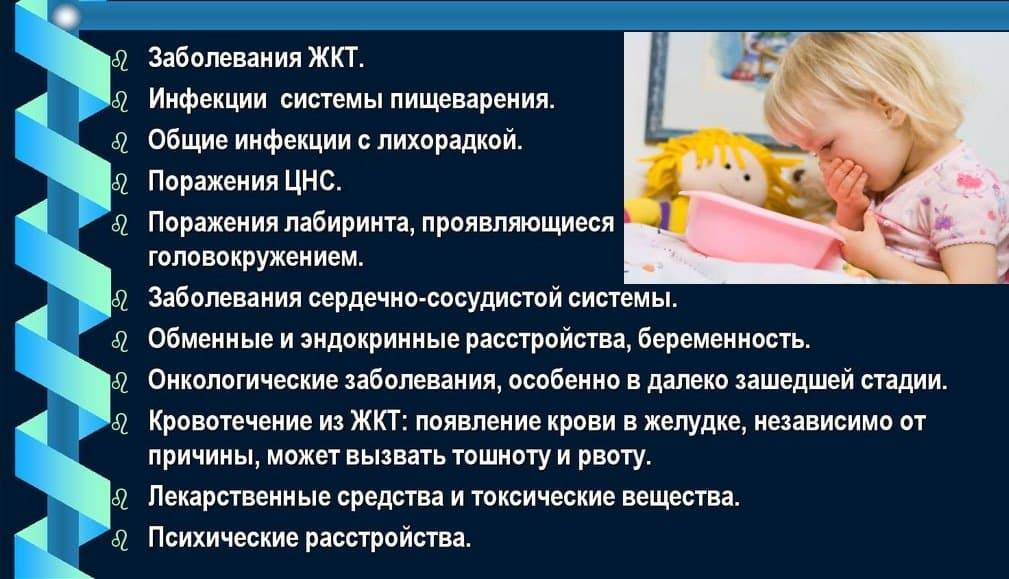 Заболевания ЖКТ.
Инфекции системы пищеварения.
Общие инфекции с лихорадкой.
Поражения ЦНС.
Поражения лабиринта, проявляющиеся головокружением.
Заболевания сердечно-сосудистой системы.
Обменные и эндокринные расстройства, беременность.
Онкологические заболевания, особенно в далеко зашедшей стадии.
Кровотечение из ЖКТ: появление крови в желудке, независимо от причины, может вызвать тошноту и рвоту.
Лекарственные средства и токсические вещества.
Психические расстройства.